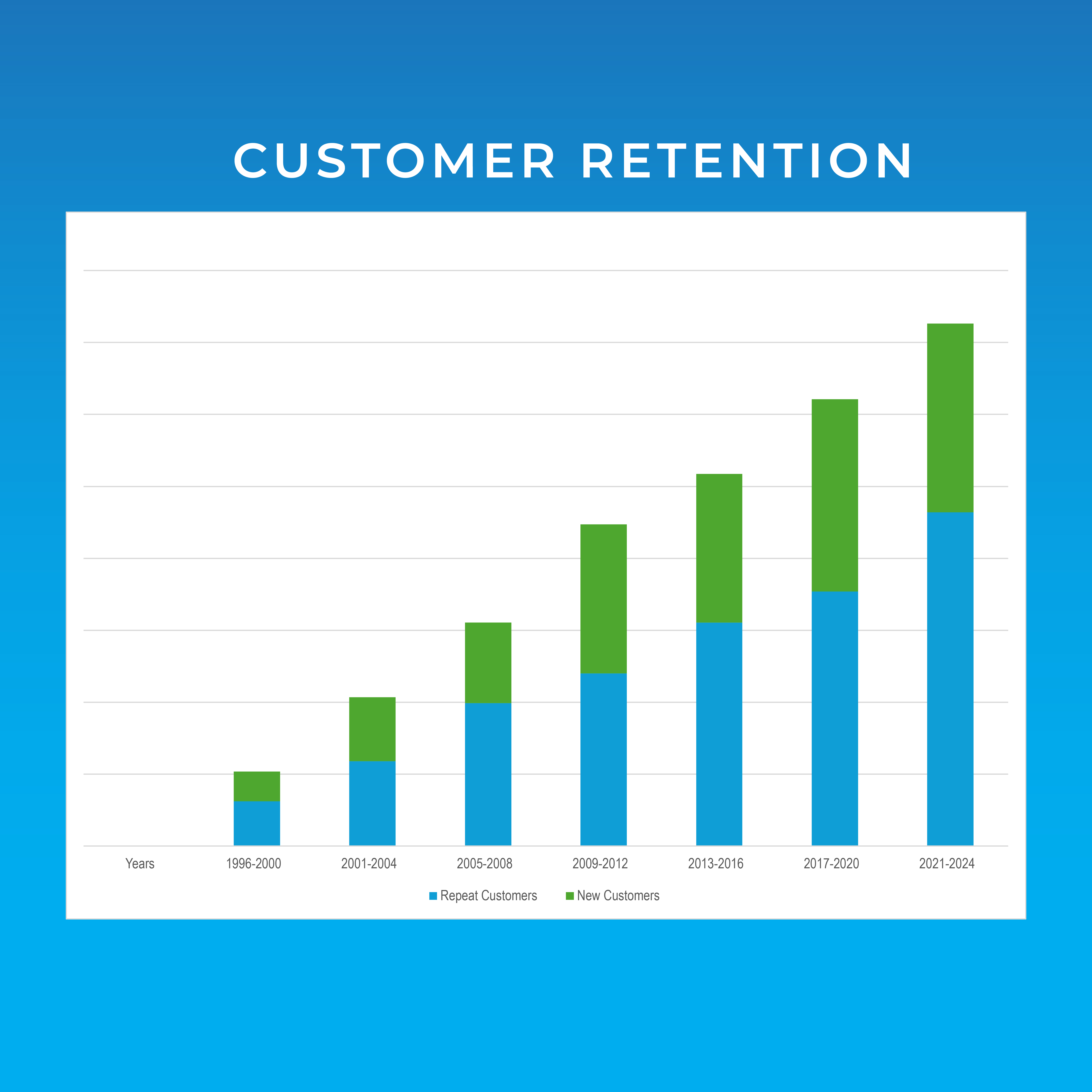 CUSTOMER RETENTION

Years
1996-2000
2001-2004
2005-2008
2009-2012
2013-2016
2017-2020
2021-2024

Repeat Customers
New Customers